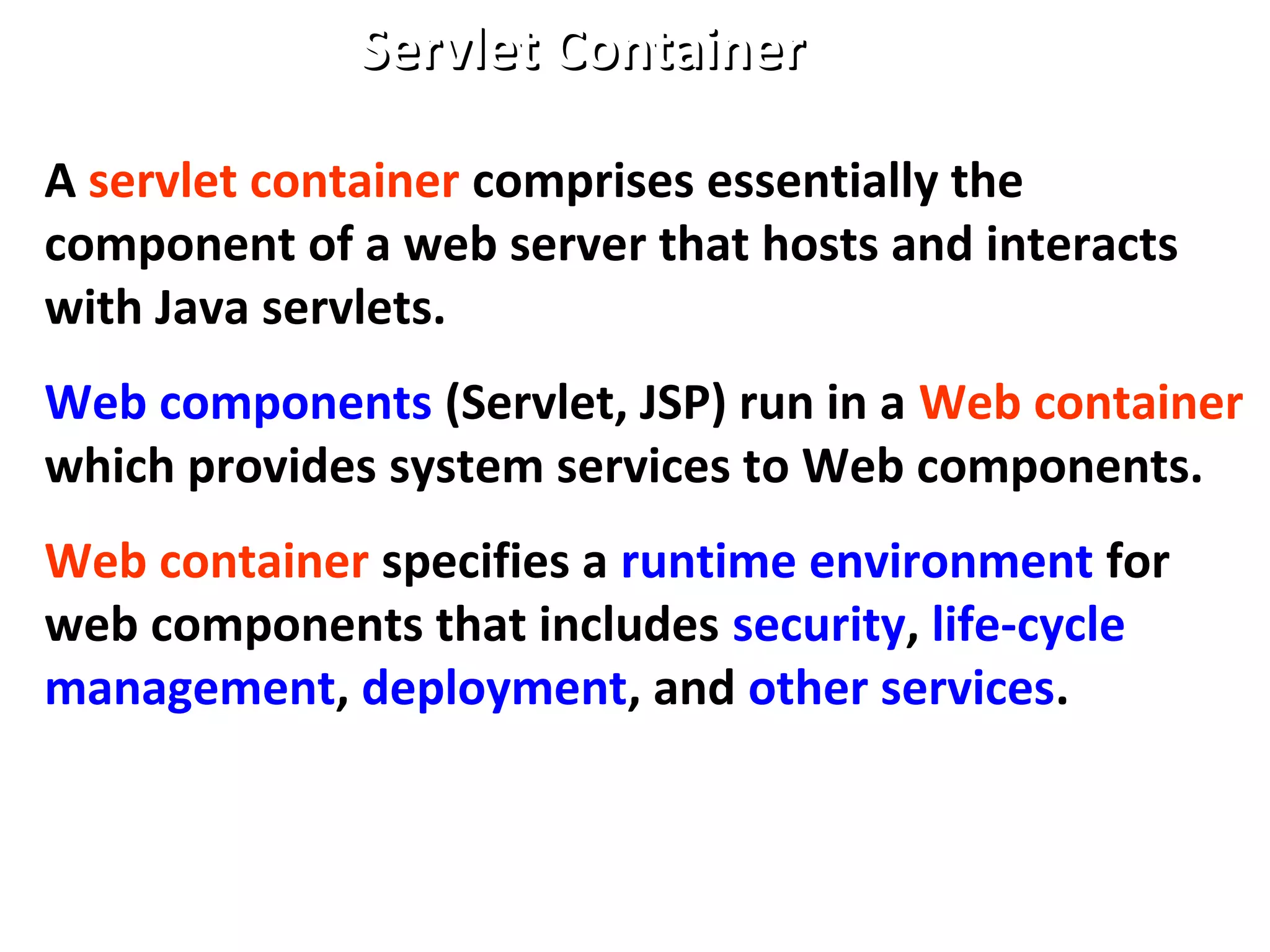 Servlet Container

A servlet container comprises essentially the component of a web server that hosts and interacts with Java servlets.

Web components (Servlet, JSP) run in a Web container which provides system services to Web components.

Web container specifies a runtime environment for web components that includes security, life-cycle management, deployment, and other services.